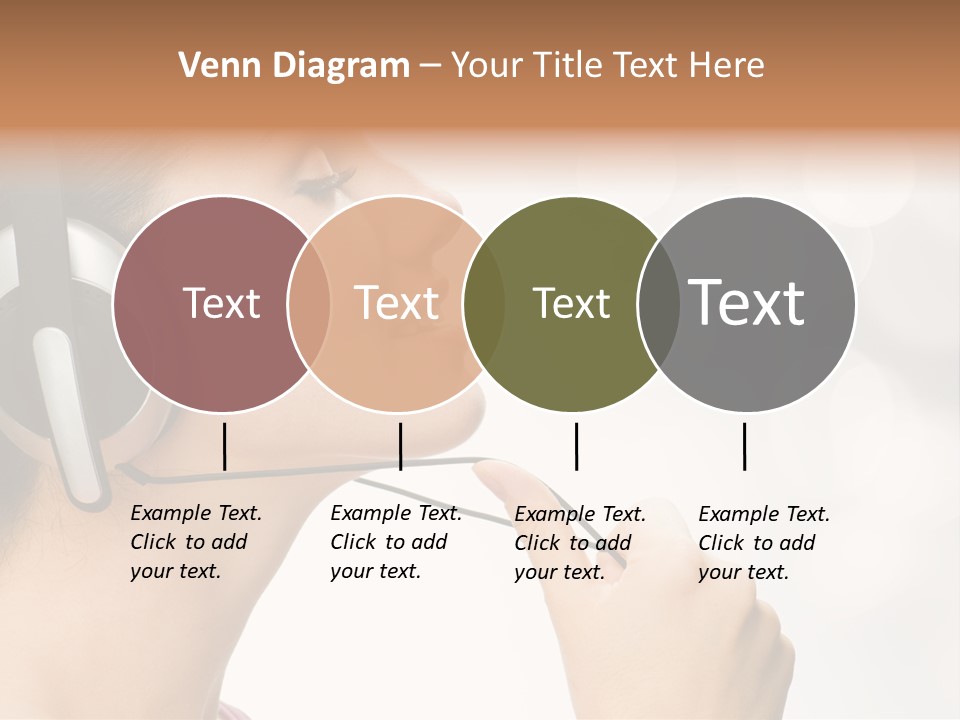 Venn Diagram – Your Title Text Here

Text

Text

Text

Text

Example Text. Click to add your text.

Example Text. Click to add your text.

Example Text. Click to add your text.

Example Text. Click to add your text.